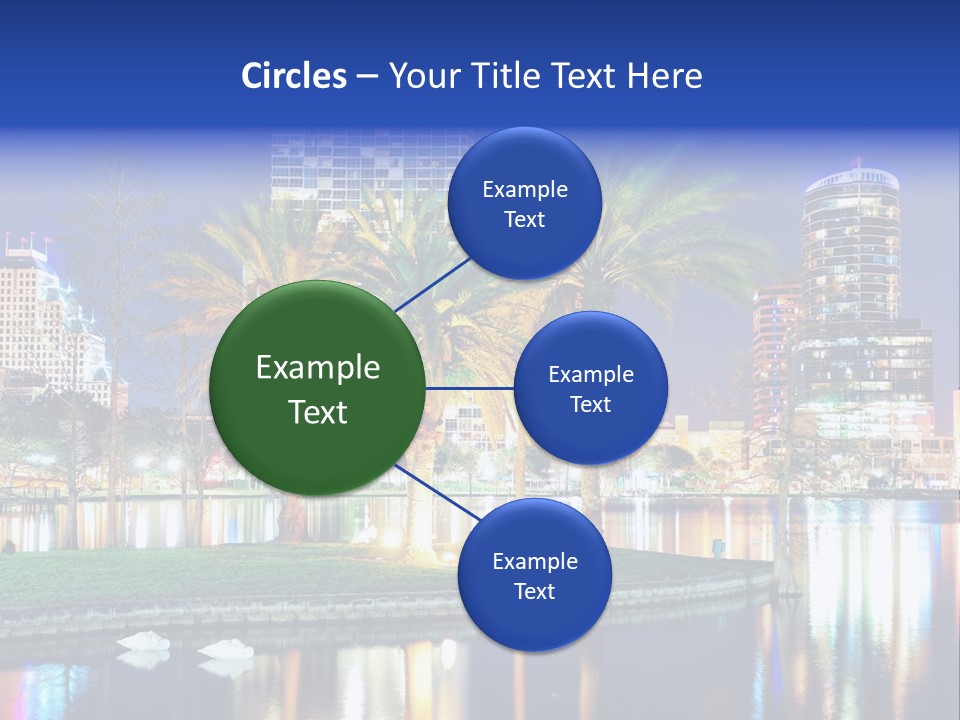 Circles – Your Title Text Here

Example Text

Example Text

Example Text

Example Text